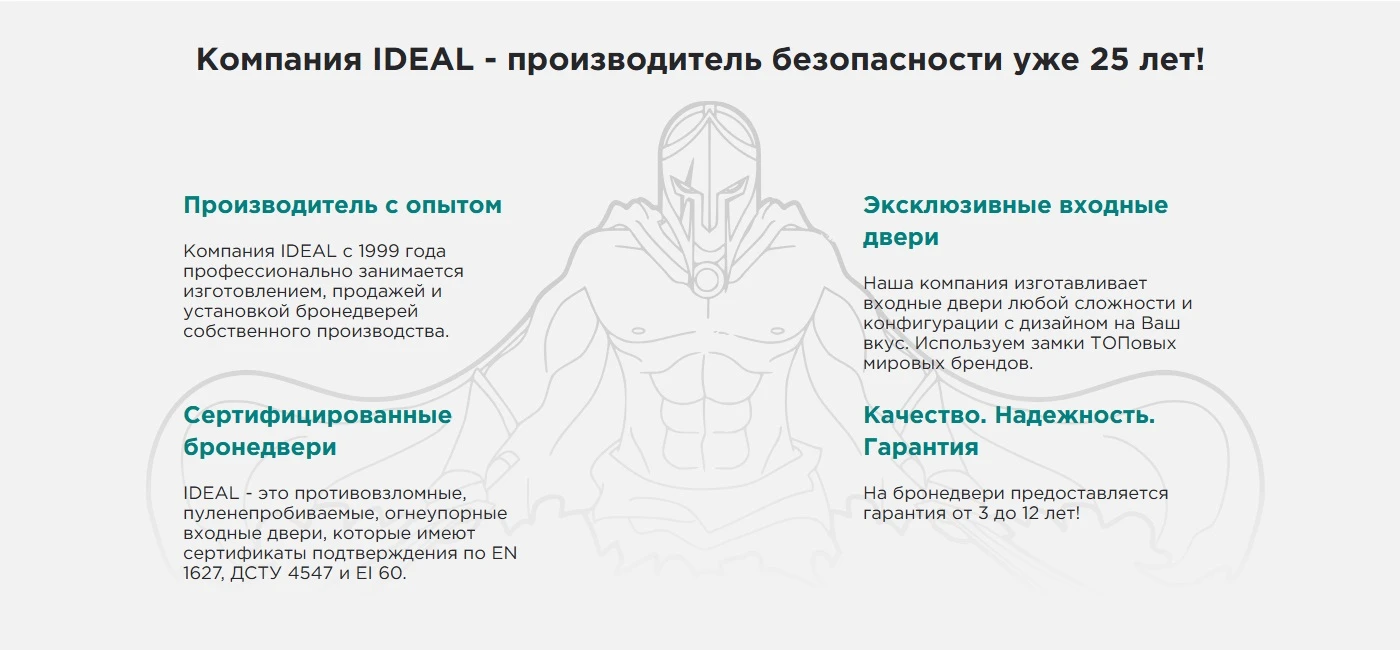 Компания IDEAL - производитель безопасности уже 25 лет!

Производитель с опытом

Компания IDEAL с 1999 года профессионально занимается изготовлением, продажей и установкой бронедверей собственного производства.

Сертифицированные бронедвери

IDEAL - это противовзломные, пуленепробиваемые, огнеупорные входные двери, которые имеют сертификаты подтверждения по EN 1627, ДСТУ 4547 и EI 60.

Эксклюзивные входные двери

Наша компания изготавливает входные двери любой сложности и конфигурации с дизайном на Ваш вкус. Используем замки ТОПовых мировых брендов.

Качество. Надежность. Гарантия

На бронедвери предоставляется гарантия от 3 до 12 лет!